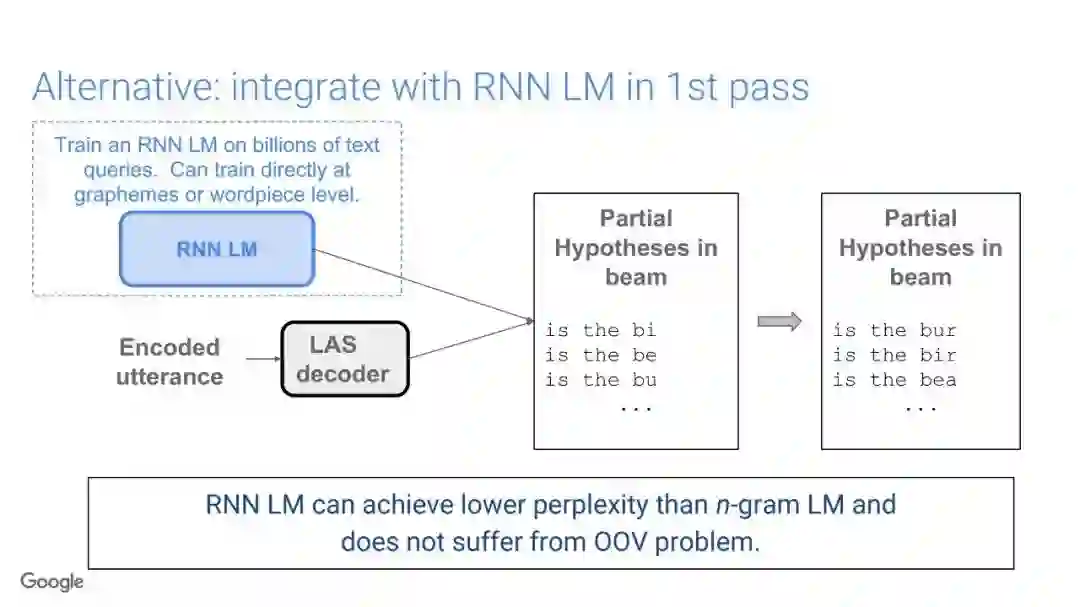 Alternative: integrate with RNN LM in 1st pass

Train an RNN LM on billions of text queries. Can train directly at graphemes or wordpiece level.

RNN LM

Encoded utterance

LAS decoder

Partial Hypotheses in beam

is the bi
is the be
is the bu
...

Partial Hypotheses in beam

is the bur
is the bir
is the bea
...

RNN LM can achieve lower perplexity than n-gram LM and does not suffer from OOV problem.

Google